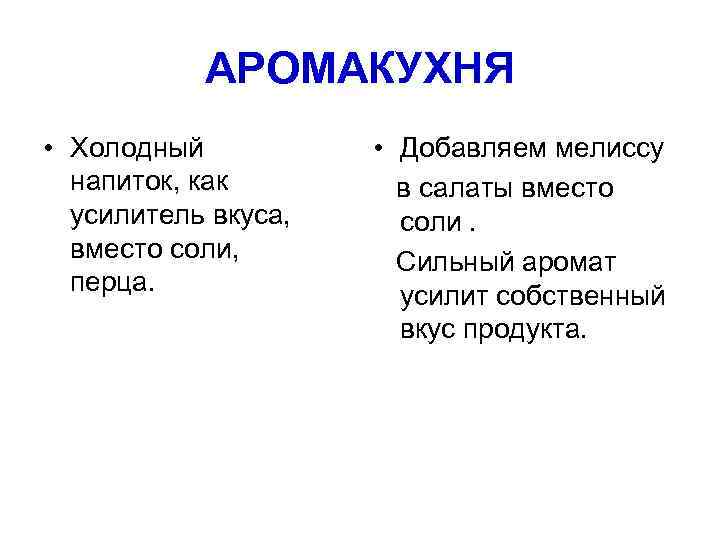 АРОМАКУХНЯ

• Холодный напиток, как усилитель вкуса, вместо соли, перца.

• Добавляем мелиссу в салаты вместо соли .
Сильный аромат усилит собственный вкус продукта.